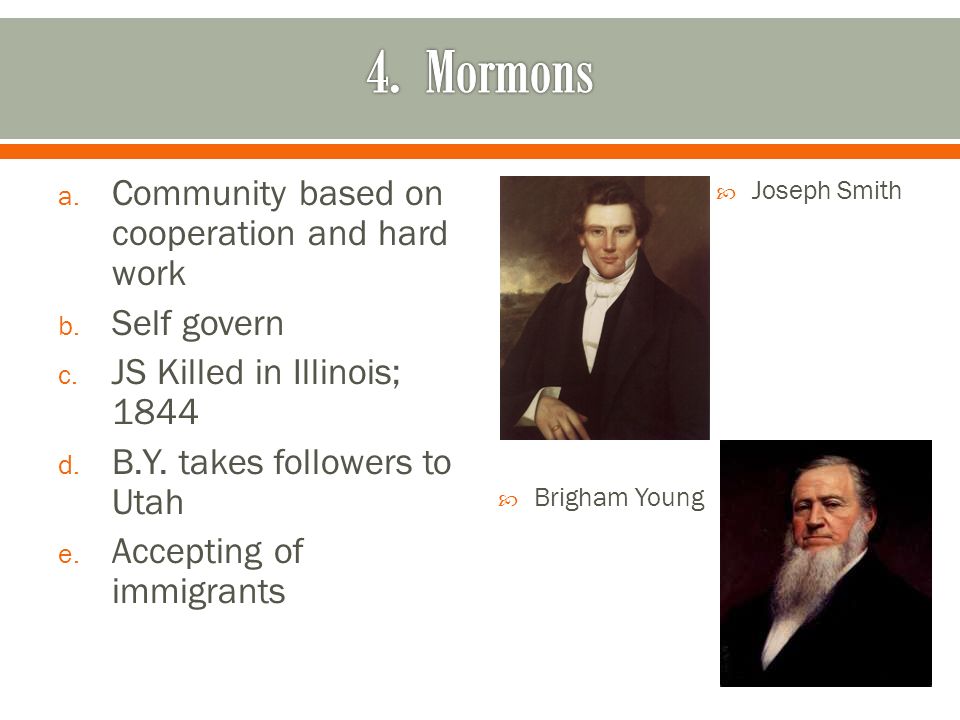 4. Mormons

a. Community based on cooperation and hard work
b. Self govern
c. JS Killed in Illinois; 1844
d. B.Y. takes followers to Utah
e. Accepting of immigrants

Joseph Smith

Brigham Young